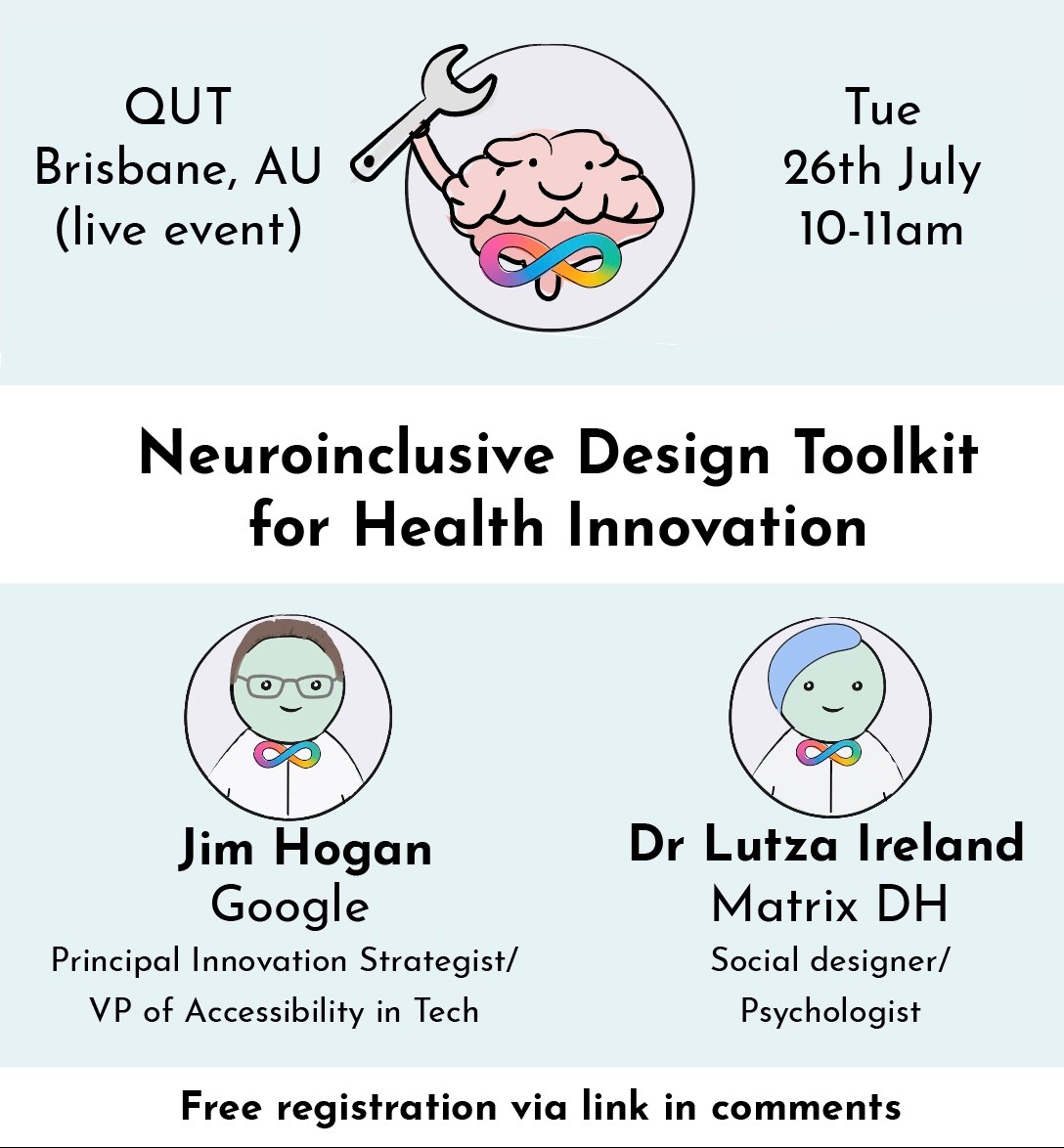 QUT
Brisbane, AU
(live event)

Tue
26th July
10-11am

Neuroinclusive Design Toolkit for Health Innovation

Jim Hogan
Google
Principal Innovation Strategist/
VP of Accessibility in Tech

Dr Lutza Ireland
Matrix DH
Social designer/
Psychologist

Free registration via link in comments